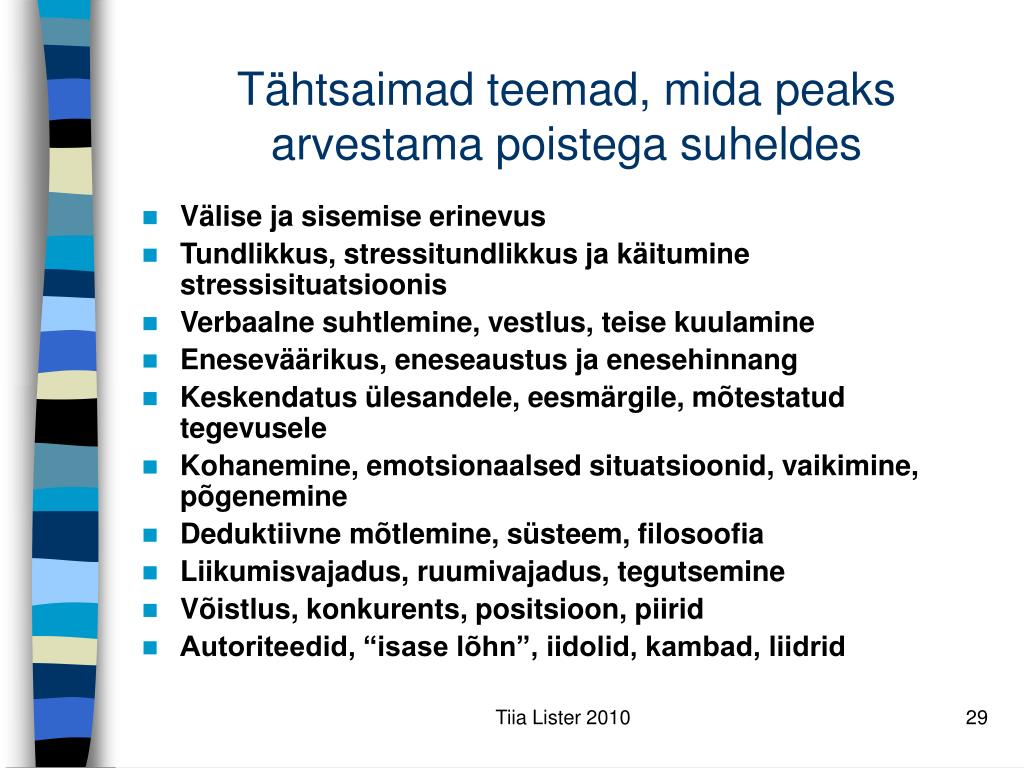 Tähtsaimad teemad, mida peaks arvestama poistega suheldes

- Välise ja sisemise erinevus
- Tundlikkus, stressitundlikkus ja käitumine stressisituatsioonis
- Verbaalne suhtlemine, vestlus, teise kuulamine
- Eneseväärikus, eneseaustus ja enesehinnang
- Keskendatus ülesandele, eesmärgile, mõtestatud tegevusele
- Kohanemine, emotsionaalsed situatsioonid, vaikimine, põgenemine
- Deduktiivne mõtlemine, süsteem, filosoofia
- Liikumisvajadus, ruumivajadus, tegutsemine
- Võistlus, konkurents, positsioon, piirid
- Autoriteedid, “isase lõhn”, iidolid, kambad, liidrid

Tiia Lister 2010

29